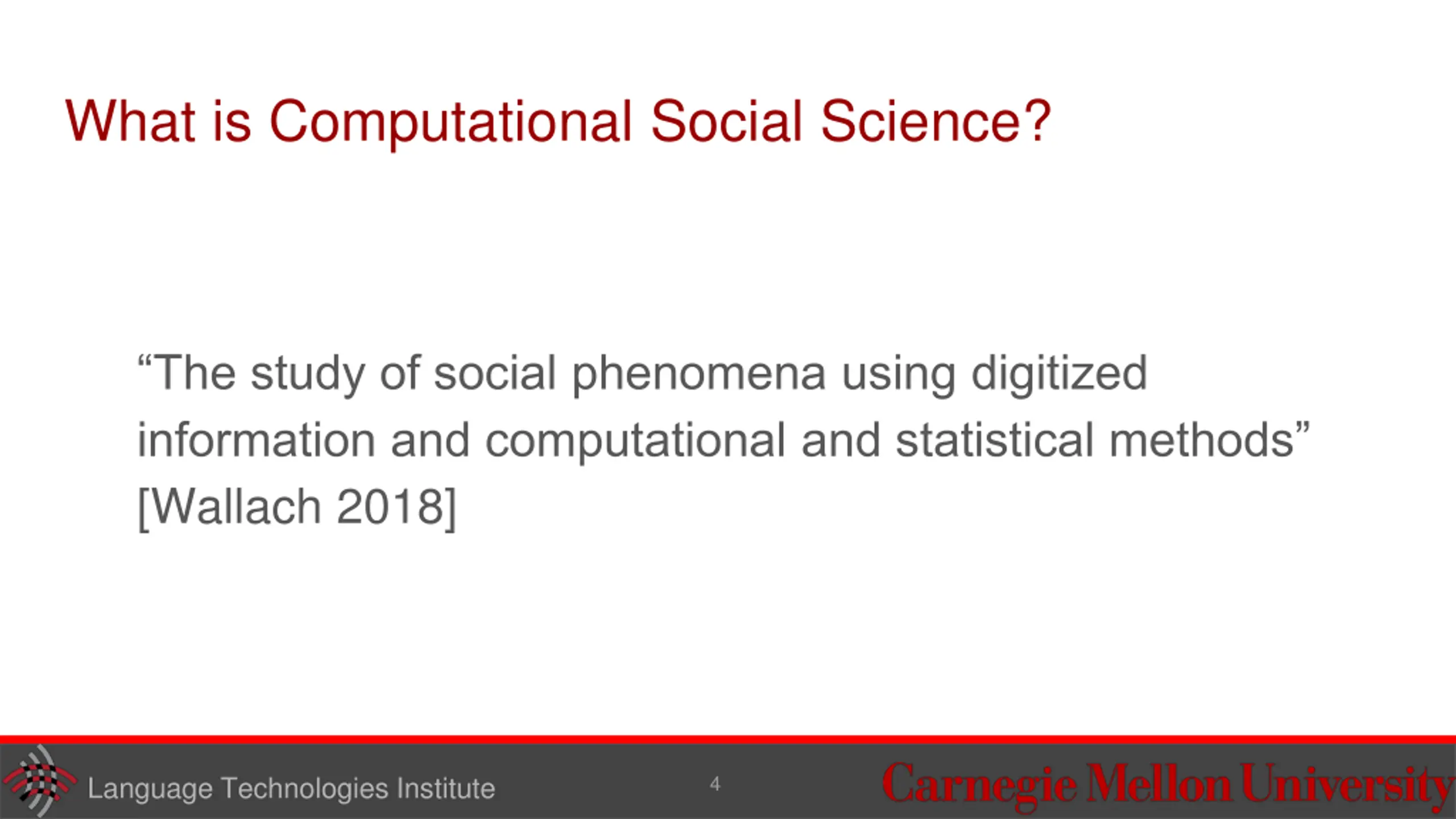 What is Computational Social Science?

“The study of social phenomena using digitized information and computational and statistical methods” [Wallach 2018]

Language Technologies Institute

4

Carnegie Mellon University